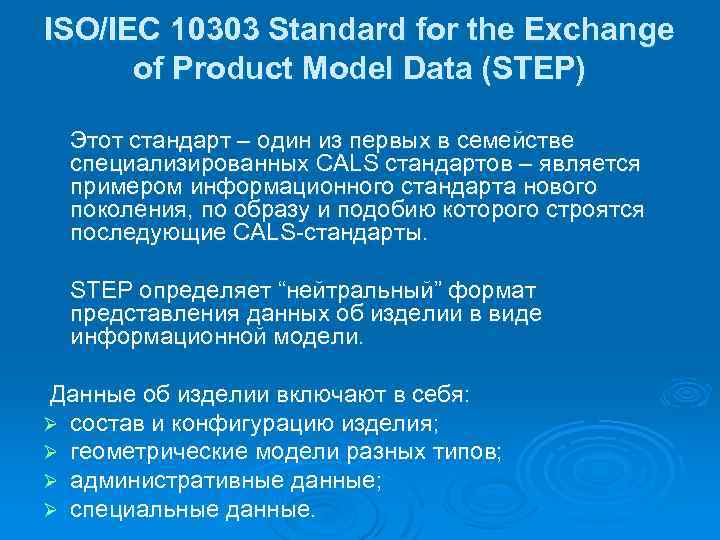 ISO/IEC 10303 Standard for the Exchange of Product Model Data (STEP)

Этот стандарт – один из первых в семействе специализированных CALS стандартов – является примером информационного стандарта нового поколения, по образу и подобию которого строятся последующие CALS-стандарты.

STEP определяет “нейтральный” формат представления данных об изделии в виде информационной модели.

Данные об изделии включают в себя:
➢ состав и конфигурацию изделия;
➢ геометрические модели разных типов;
➢ административные данные;
➢ специальные данные.